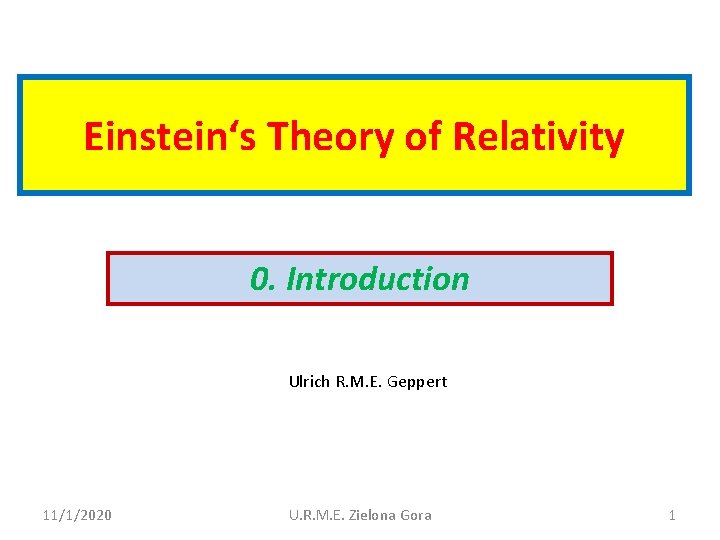 Einstein‘s Theory of Relativity

0. Introduction

Ulrich R.M.E. Geppert

11/1/2020

U.R.M.E. Zielona Gora

1